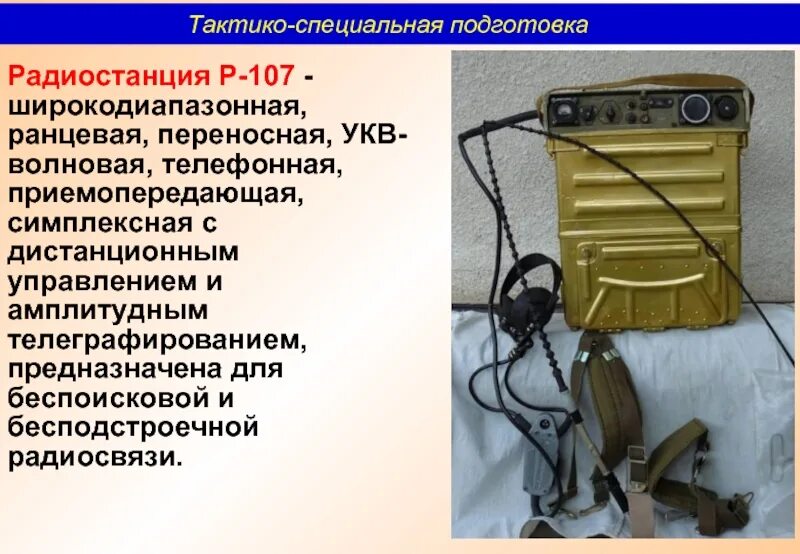 Тактико-специальная подготовка

Радиостанция Р-107 - широкодиапазонная, ранцевая, переносная, УКВ-волновая, телефонная, приемопередающая, симплексная с дистанционным управлением и амплитудным телеграфированием, предназначена для беспоисковой и бесподстроечной радиосвязи.